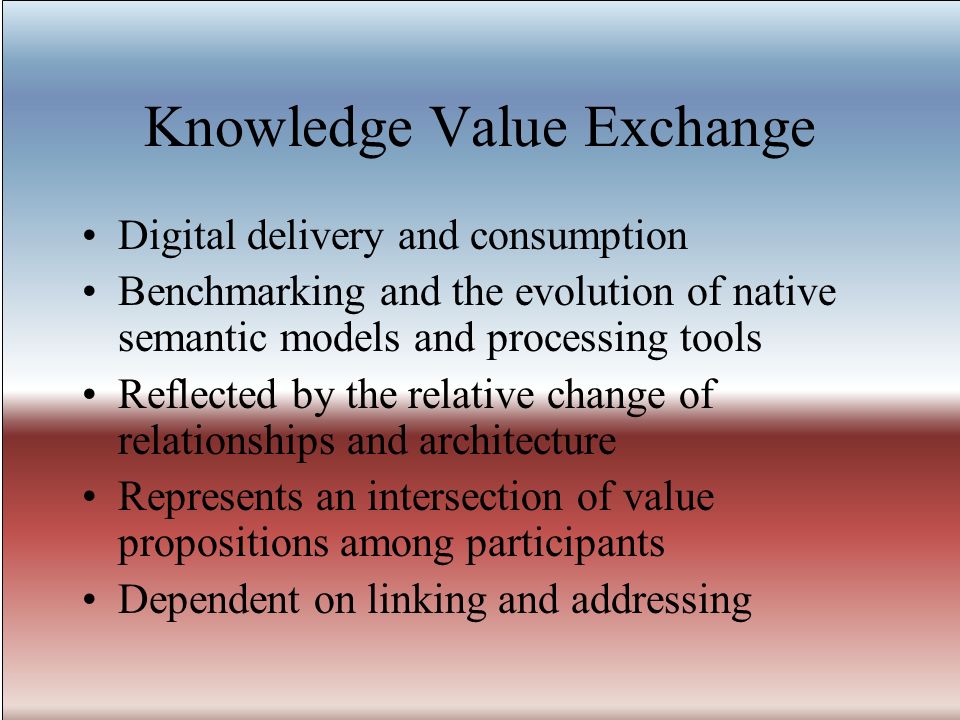 Knowledge Value Exchange

• Digital delivery and consumption
• Benchmarking and the evolution of native semantic models and processing tools
• Reflected by the relative change of relationships and architecture
• Represents an intersection of value propositions among participants
• Dependent on linking and addressing